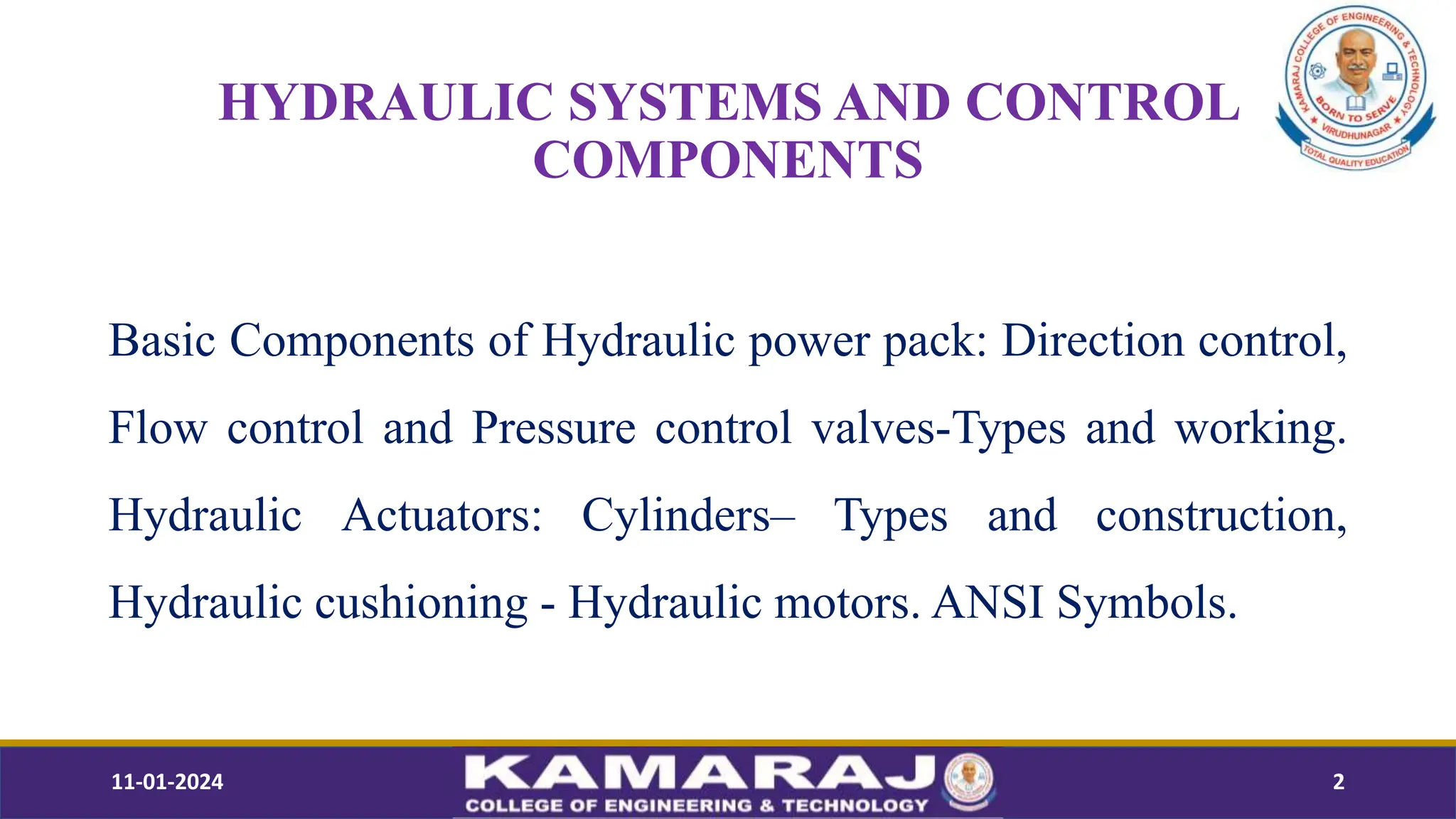 HYDRAULIC SYSTEMS AND CONTROL COMPONENTS

KAMARAJ COLLEGE OF ENGINEERING & TECHNOLOGY
BORN TO SERVE
VIRUDHUNAGAR
TOTAL QUALITY EDUCATION

Basic Components of Hydraulic power pack: Direction control, Flow control and Pressure control valves-Types and working. Hydraulic Actuators: Cylinders– Types and construction, Hydraulic cushioning - Hydraulic motors. ANSI Symbols.

11-01-2024

KAMARAJ
COLLEGE OF ENGINEERING & TECHNOLOGY

2